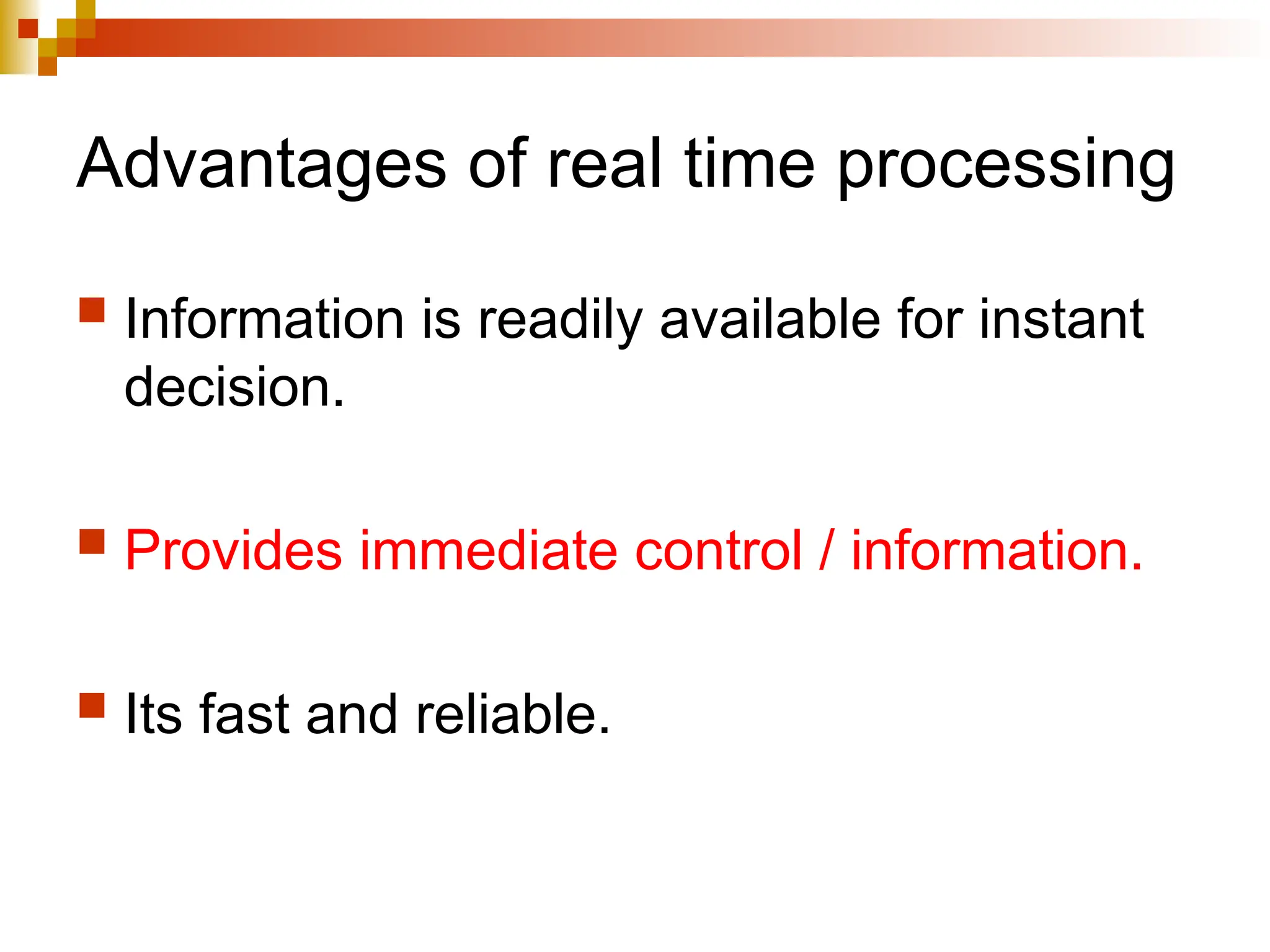 Advantages of real time processing

Information is readily available for instant decision.

Provides immediate control / information.

Its fast and reliable.